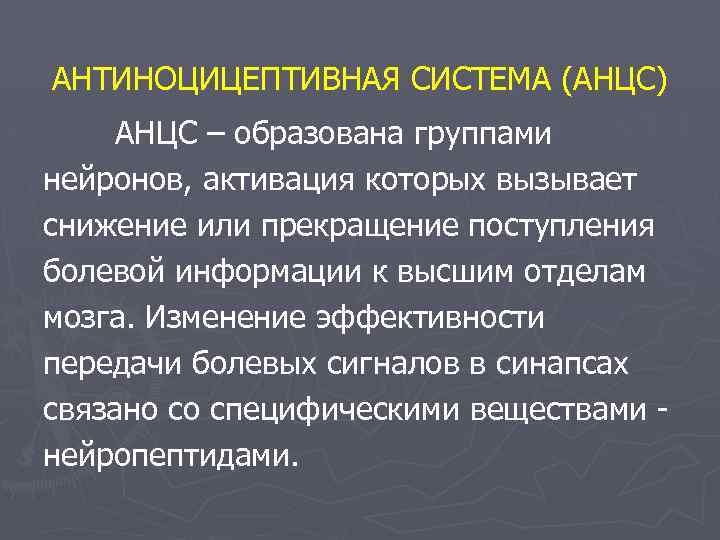 АНТИНОЦИЦЕПТИВНАЯ СИСТЕМА (АНЦС)

АНЦС – образована группами нейронов, активация которых вызывает снижение или прекращение поступления болевой информации к высшим отделам мозга. Изменение эффективности передачи болевых сигналов в синапсах связано со специфическими веществами - нейропептидами.